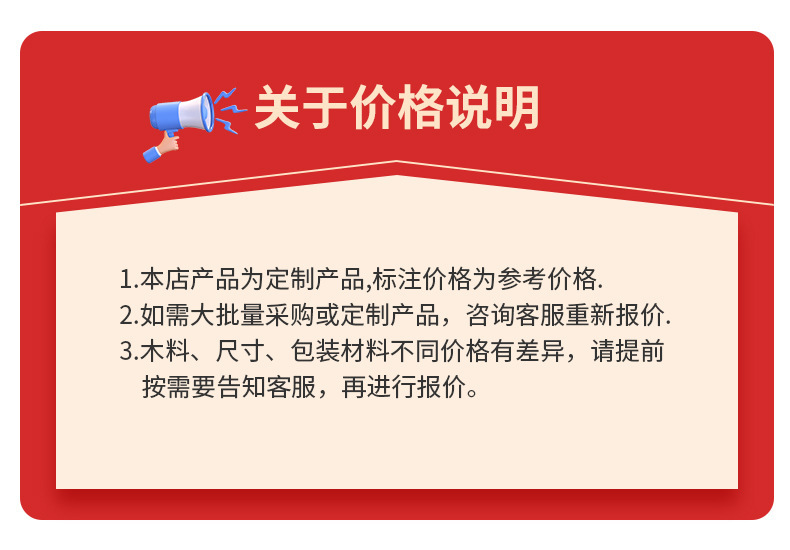 关于价格说明

1.本店产品为定制产品,标注价格为参考价格.
2.如需大批量采购或定制产品，咨询客服重新报价.
3.木料、尺寸、包装材料不同价格有差异，请提前按需要告知客服，再进行报价。